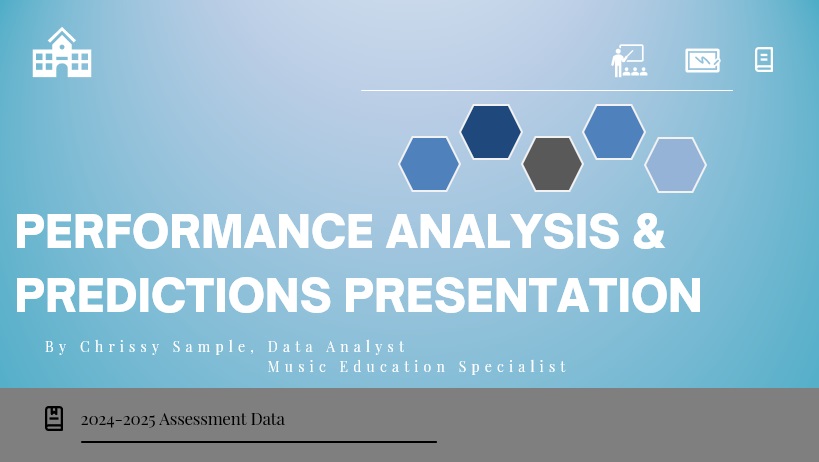 PERFORMANCE ANALYSIS & PREDICTIONS PRESENTATION

By Chrissy Sample, Data Analyst
Music Education Specialist

2024-2025 Assessment Data